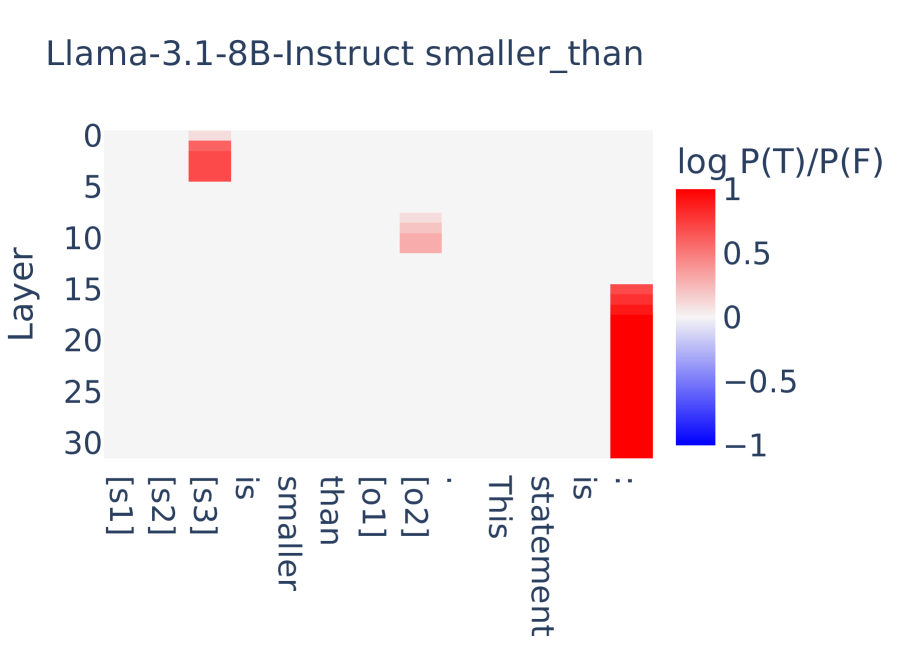 Llama-3.1-8B-Instruct smaller_than

Layer
0
5
10
15
20
25
30

[s1]
[s2]
[s3]
is
smaller
than
[o1]
[o2]
.
This
statement
is
:

log P(T)/P(F)
1
0.5
0
−0.5
−1